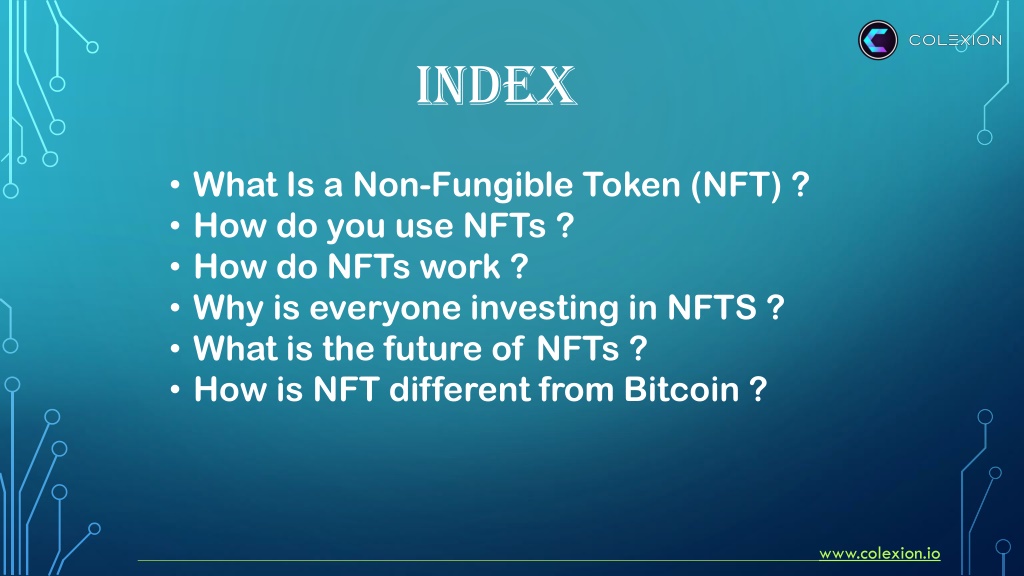 COLEXION

INDEX

• What Is a Non-Fungible Token (NFT) ?
• How do you use NFTs ?
• How do NFTs work ?
• Why is everyone investing in NFTS ?
• What is the future of NFTs ?
• How is NFT different from Bitcoin ?

www.colexion.io